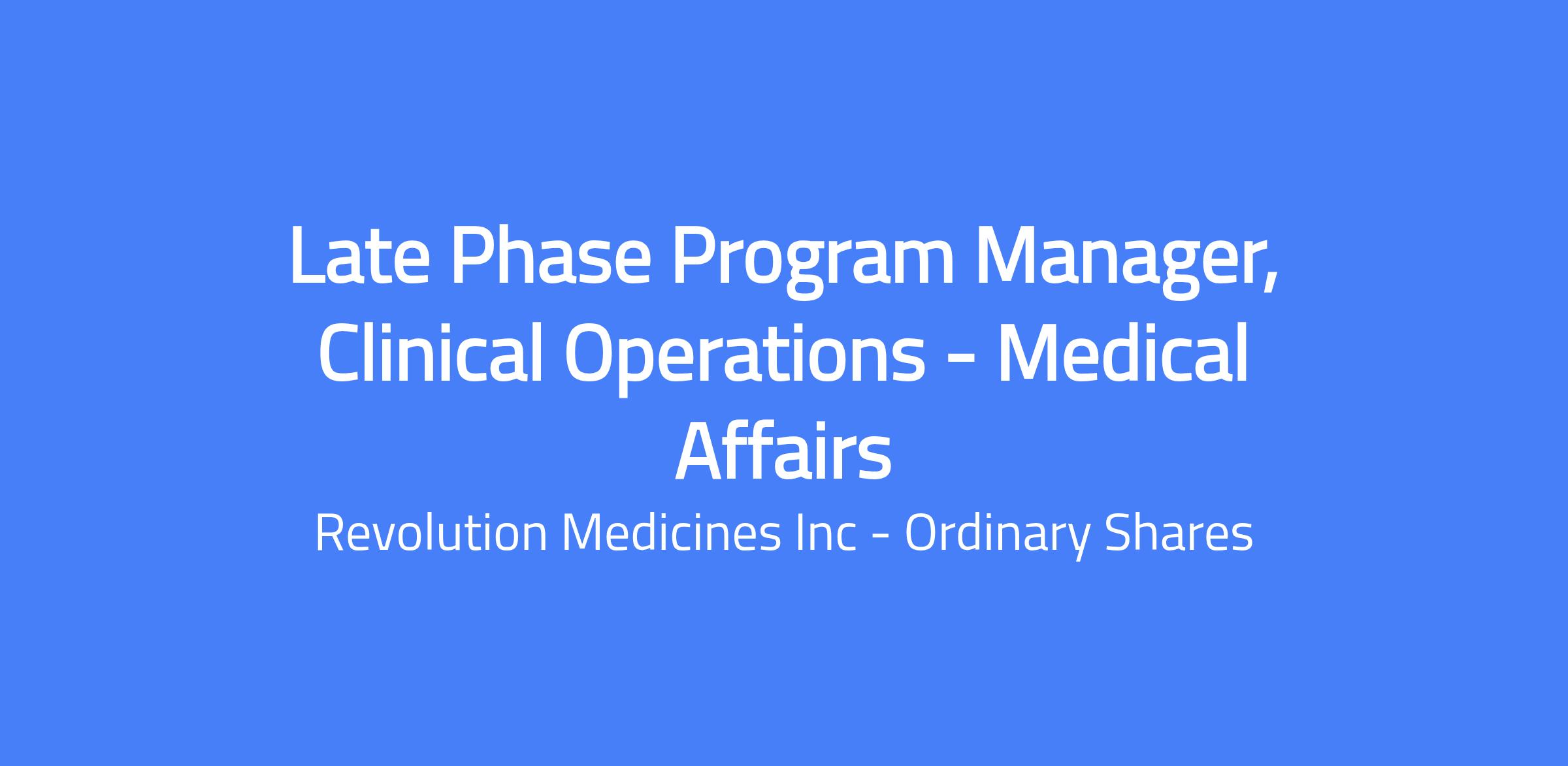 Late Phase Program Manager, Clinical Operations - Medical Affairs

Revolution Medicines Inc - Ordinary Shares